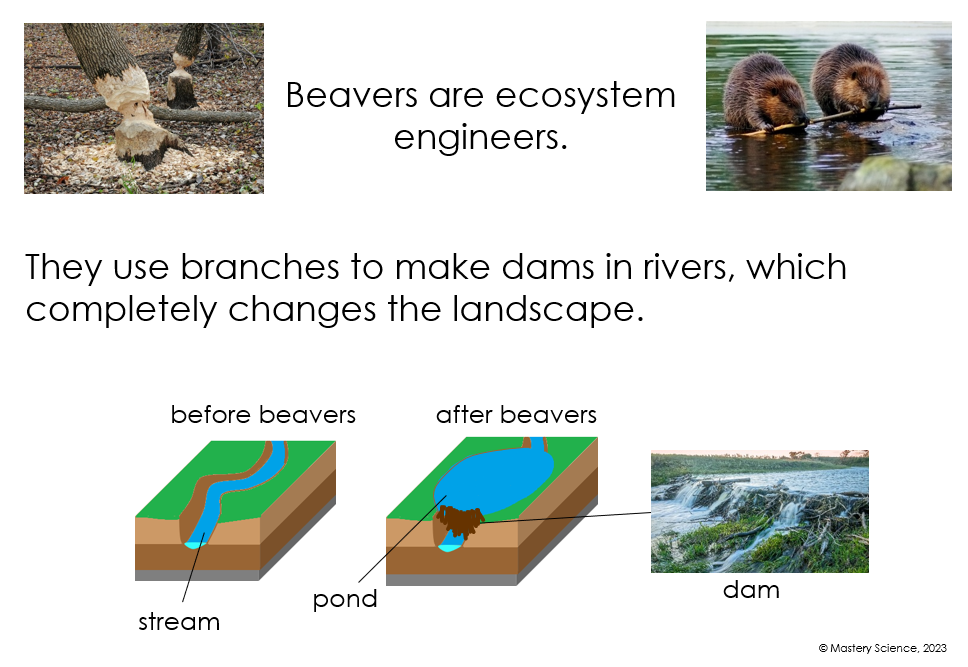 Beavers are ecosystem engineers.

They use branches to make dams in rivers, which completely changes the landscape.

before beavers

after beavers

stream

pond

dam

© Mastery Science, 2023